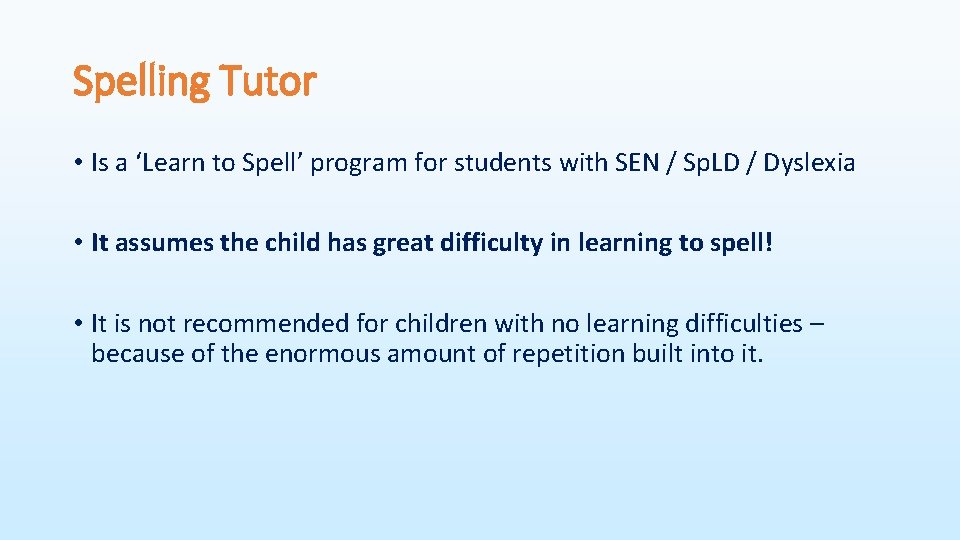 Spelling Tutor

• Is a ‘Learn to Spell’ program for students with SEN / SpLD / Dyslexia

• It assumes the child has great difficulty in learning to spell!

• It is not recommended for children with no learning difficulties – because of the enormous amount of repetition built into it.